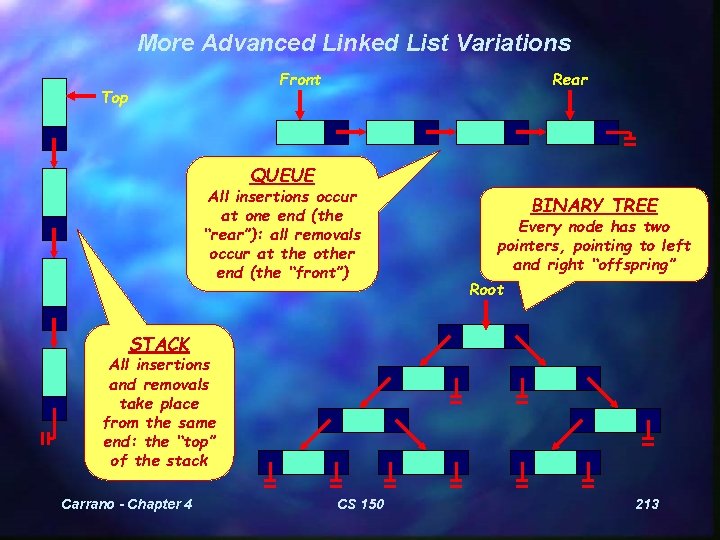 More Advanced Linked List Variations

Top

Front

Rear

QUEUE
All insertions occur at one end (the "rear"): all removals occur at the other end (the "front")

BINARY TREE
Every node has two pointers, pointing to left and right "offspring"

Root

STACK
All insertions and removals take place from the same end: the "top" of the stack

Carrano - Chapter 4

CS 150

213